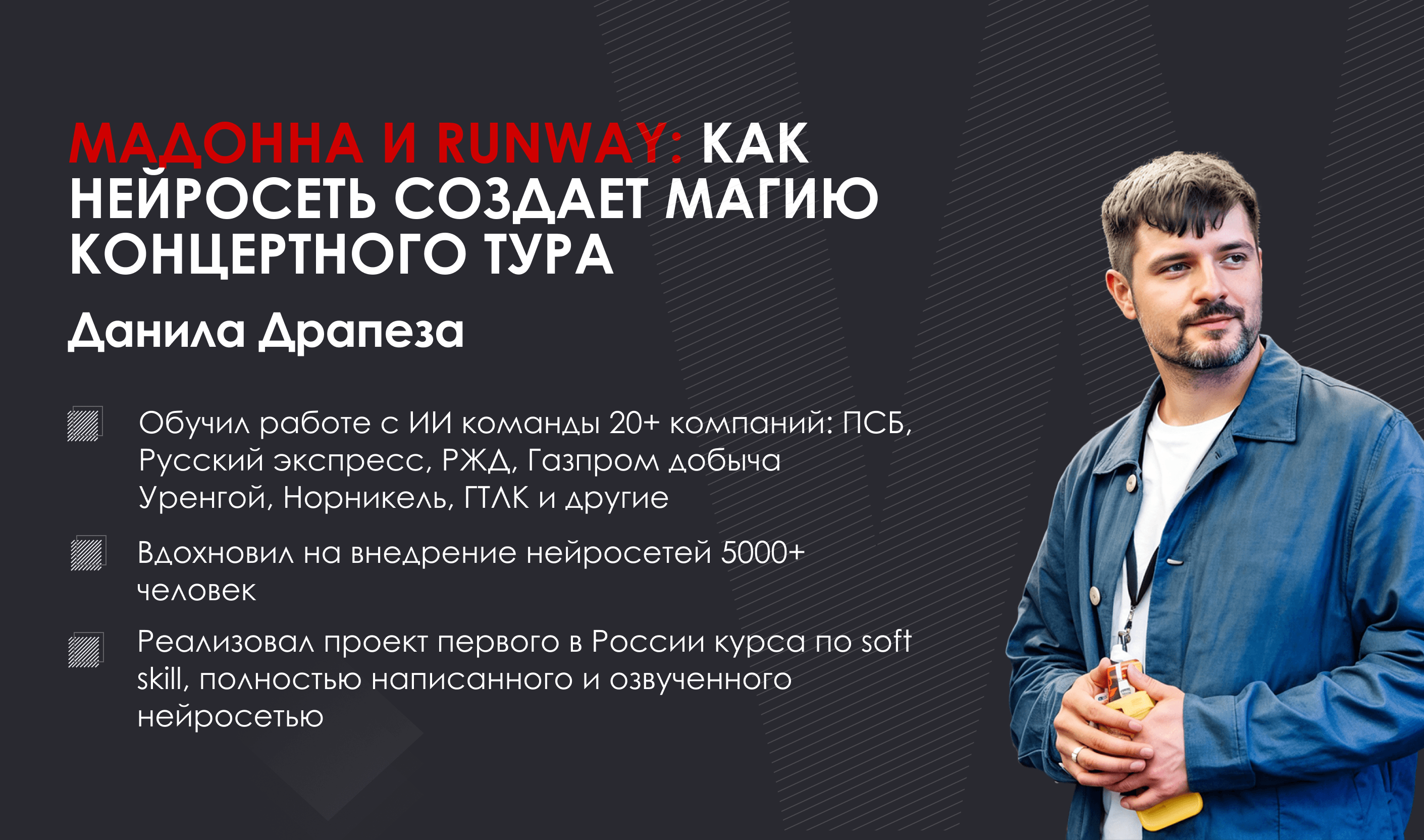 МАДОННА И RUNWAY: КАК НЕЙРОСЕТЬ СОЗДАЕТ МАГИЮ КОНЦЕРТНОГО ТУРА

Данила Драпеза

Обучил работе с ИИ команды 20+ компаний: ПСБ, Русский экспресс, РЖД, Газпром добыча Уренгой, Норникель, ГТЛК и другие

Вдохновил на внедрение нейросетей 5000+ человек

Реализовал проект первого в России курса по soft skill, полностью написанного и озвученного нейросетью